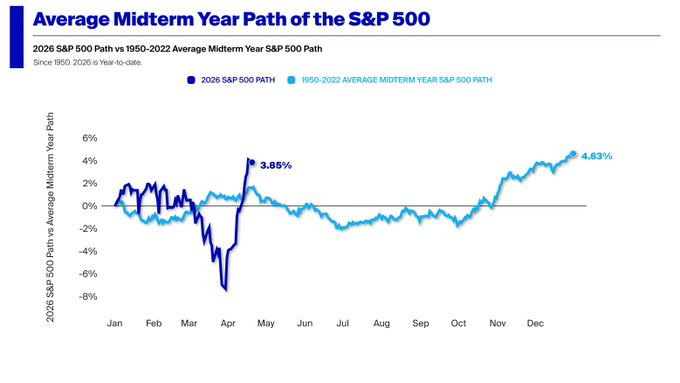 Average Midterm Year Path of the S&P 500

2026 S&P 500 Path vs 1950-2022 Average Midterm Year S&P 500 Path

Since 1950. 2026 is Year-to-date.

2026 S&P 500 PATH
1950-2022 AVERAGE MIDTERM YEAR S&P 500 PATH

2026 S&P 500 Path vs Average Midterm Year Path

6%
4%
2%
0%
-2%
-4%
-6%
-8%

3.85%
4.63%

Jan Feb Mar Apr May Jun Jul Aug Sep Oct Nov Dec